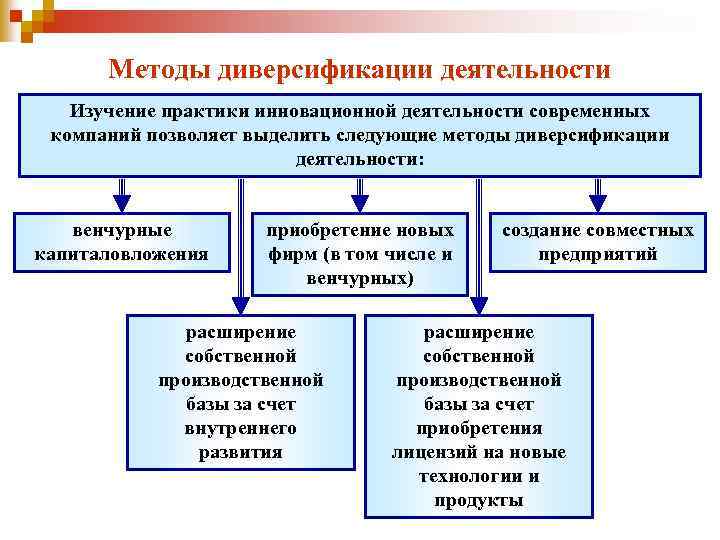 Методы диверсификации деятельности

Изучение практики инновационной деятельности современных компаний позволяет выделить следующие методы диверсификации деятельности:

венчурные капиталовложения

приобретение новых фирм (в том числе и венчурных)

создание совместных предприятий

расширение собственной производственной базы за счет внутреннего развития

расширение собственной производственной базы за счет приобретения лицензий на новые технологии и продукты